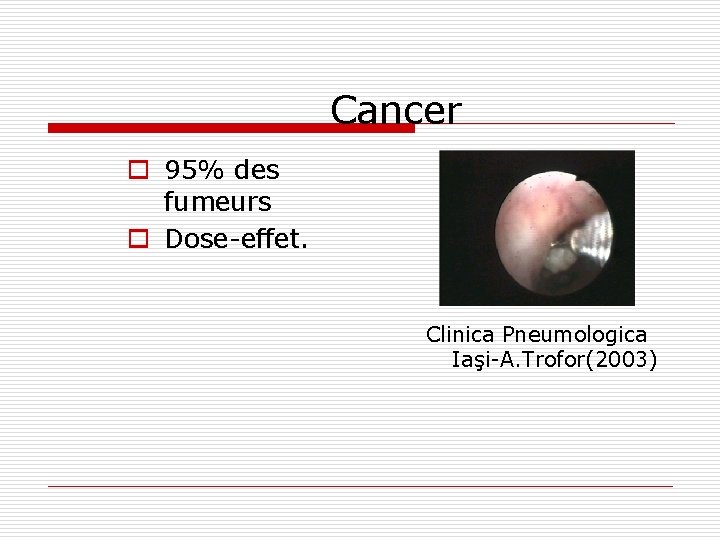 Cancer

95% des fumeurs

Dose-effet.

Clinica Pneumologica Iaşi-A.Trofor(2003)